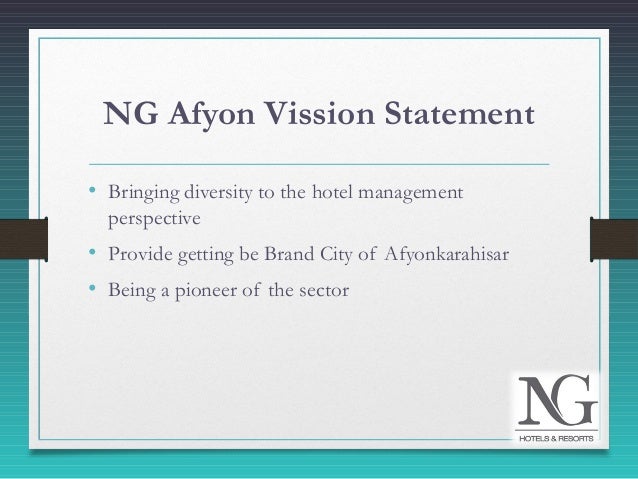 NG Afyon Vission Statement

• Bringing diversity to the hotel management perspective
• Provide getting be Brand City of Afyonkarahisar
• Being a pioneer of the sector

NG
HOTELS & RESORTS